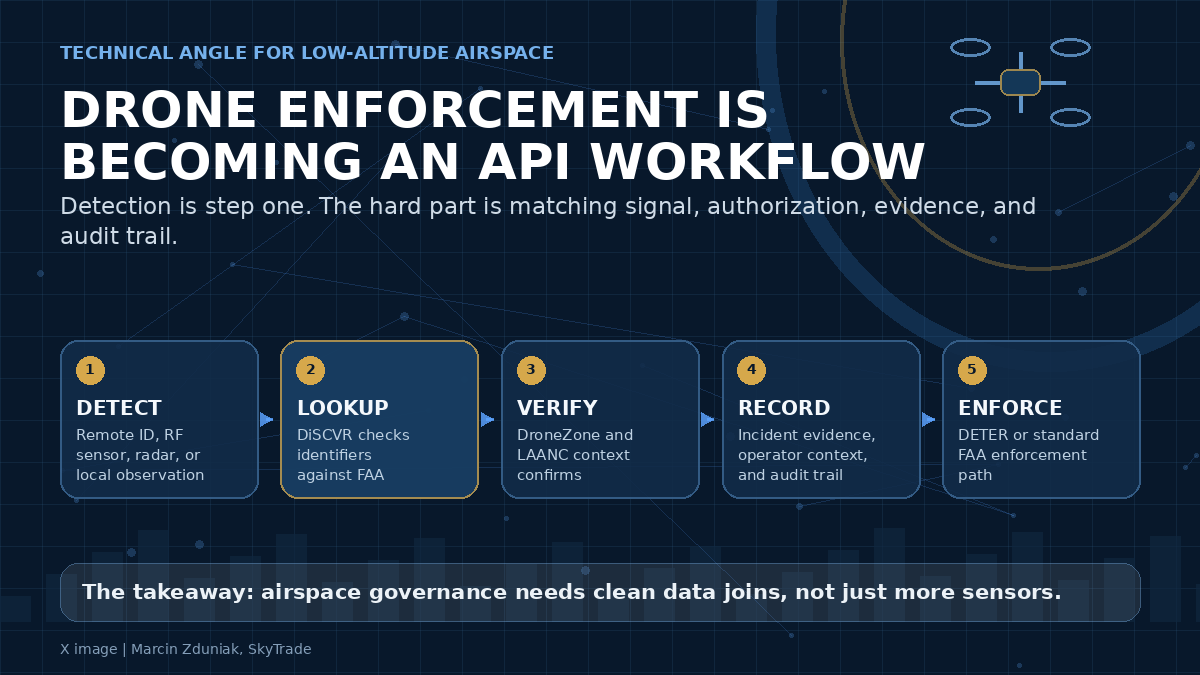 TECHNICAL ANGLE FOR LOW-ALTITUDE AIRSPACE

DRONE ENFORCEMENT IS BECOMING AN API WORKFLOW

Detection is step one. The hard part is matching signal, authorization, evidence, and audit trail.

1
DETECT
Remote ID, RF sensor, radar, or local observation

2
LOOKUP
DiSCVR checks identifiers against FAA

3
VERIFY
DroneZone and LAANC context confirms

4
RECORD
Incident evidence, operator context, and audit trail

5
ENFORCE
DETER or standard FAA enforcement path

The takeaway: airspace governance needs clean data joins, not just more sensors.

X image | Marcin Zduniak, SkyTrade